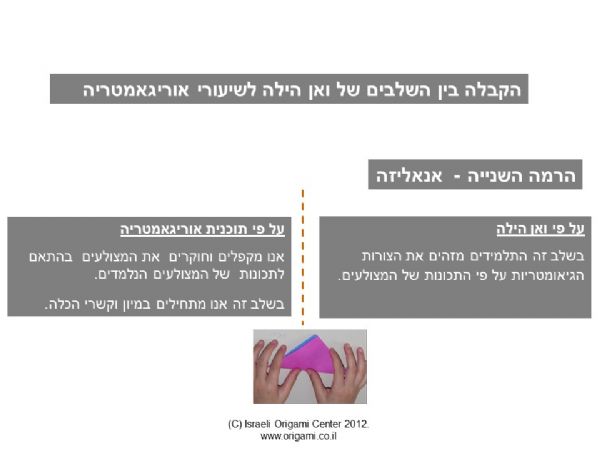 הקבלה בין השלבים של ואן הילה לשיעורי אוריגאמטריה

הרמה השנייה - אנאליזה

על פי ואן הילה

בשלב זה התלמידים מזהים את הצורות הגיאומטריות על פי התכונות של המצולעים.

על פי תוכנית אוריגאמטריה

אנו מקפלים וחוקרים את המצולעים בהתאם לתכונות של המצולעים הנלמדים.

בשלב זה אנו מתחילים במיון וקשרי הכלה.

(C) Israeli Origami Center 2012.
www.origami.co.il